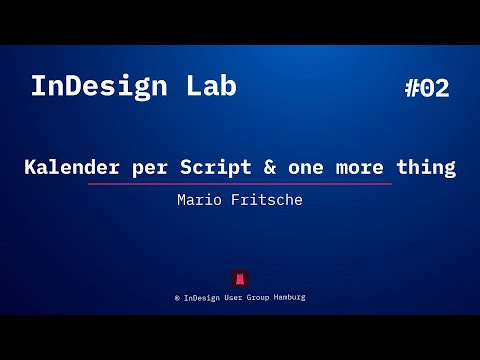 InDesign Lab

#02

Kalender per Script & one more thing

Mario Fritsche

© InDesign User Group Hamburg